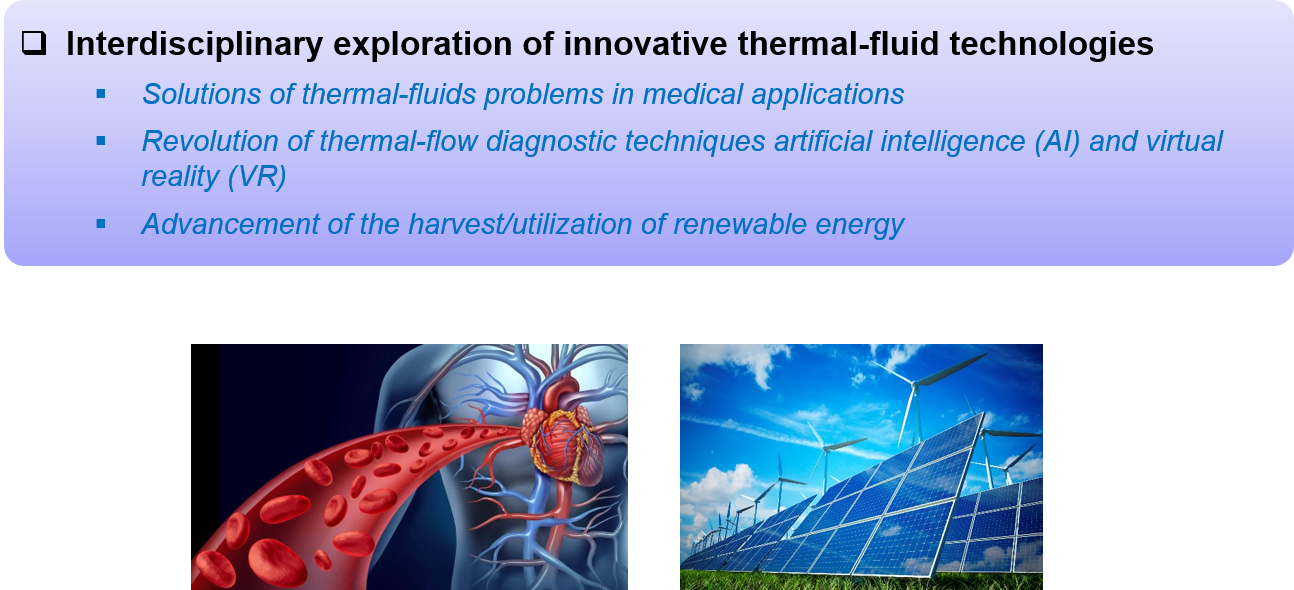 ❑ Interdisciplinary exploration of innovative thermal-fluid technologies

▪ Solutions of thermal-fluids problems in medical applications

▪ Revolution of thermal-flow diagnostic techniques artificial intelligence (AI) and virtual reality (VR)

▪ Advancement of the harvest/utilization of renewable energy